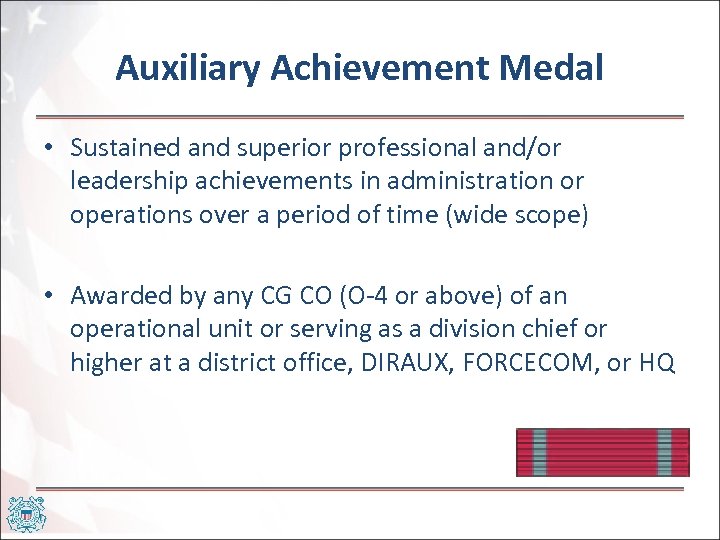 Auxiliary Achievement Medal

• Sustained and superior professional and/or leadership achievements in administration or operations over a period of time (wide scope)

• Awarded by any CG CO (O-4 or above) of an operational unit or serving as a division chief or higher at a district office, DIRAUX, FORCECOM, or HQ